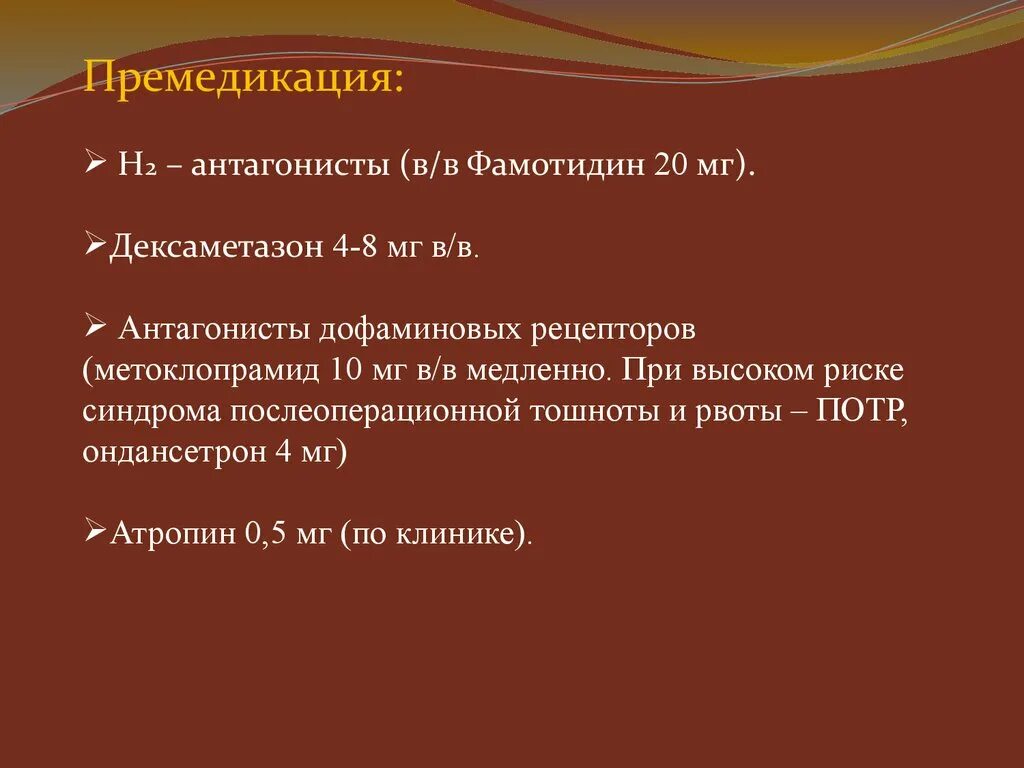 Премедикация:

➢ $H_2$ – антагонисты (в/в Фамотидин 20 мг).

➢Дексаметазон 4-8 мг в/в.

➢ Антагонисты дофаминовых рецепторов (метоклопрамид 10 мг в/в медленно. При высоком риске синдрома послеоперационной тошноты и рвоты – ПОТР, ондансетрон 4 мг)

➢Атропин 0,5 мг (по клинике).